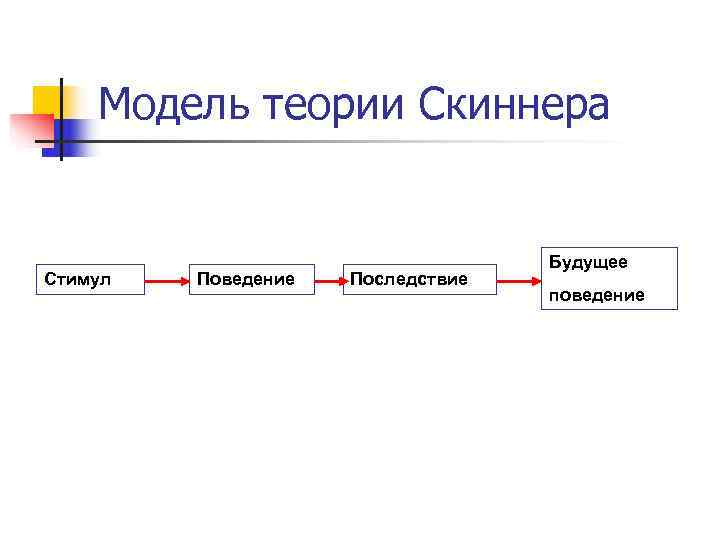 Модель теории Скиннера

Стимул

Поведение

Последствие

Будущее поведение